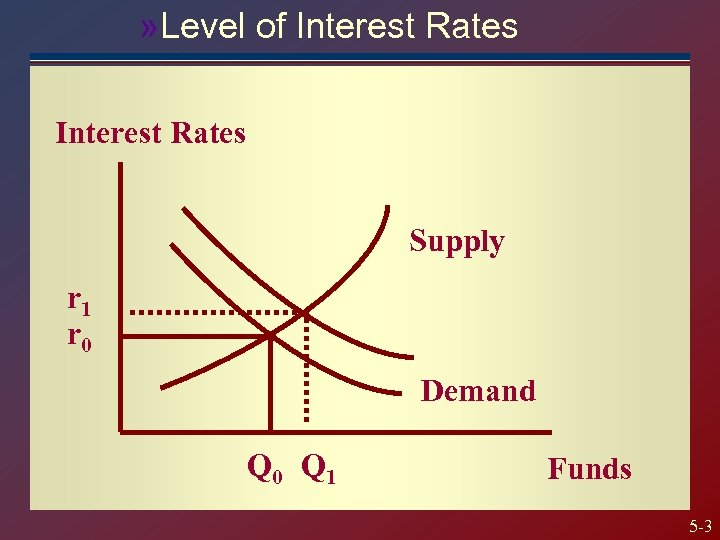 »Level of Interest Rates

Interest Rates

Supply

$r_1$
$r_0$

Demand

$Q_0$ $Q_1$

Funds

5-3